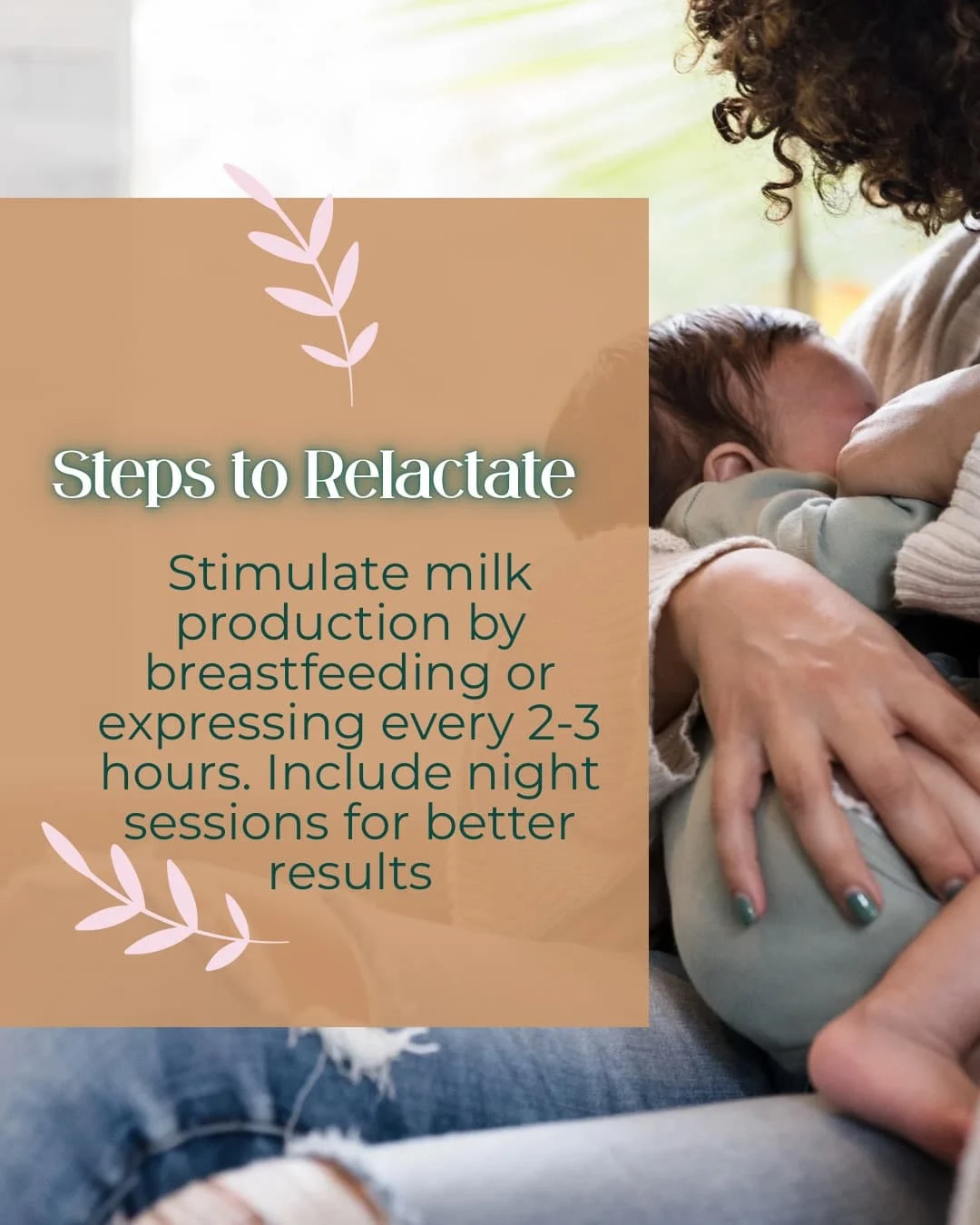 Steps to Relactate

Stimulate milk production by breastfeeding or expressing every 2-3 hours. Include night sessions for better results